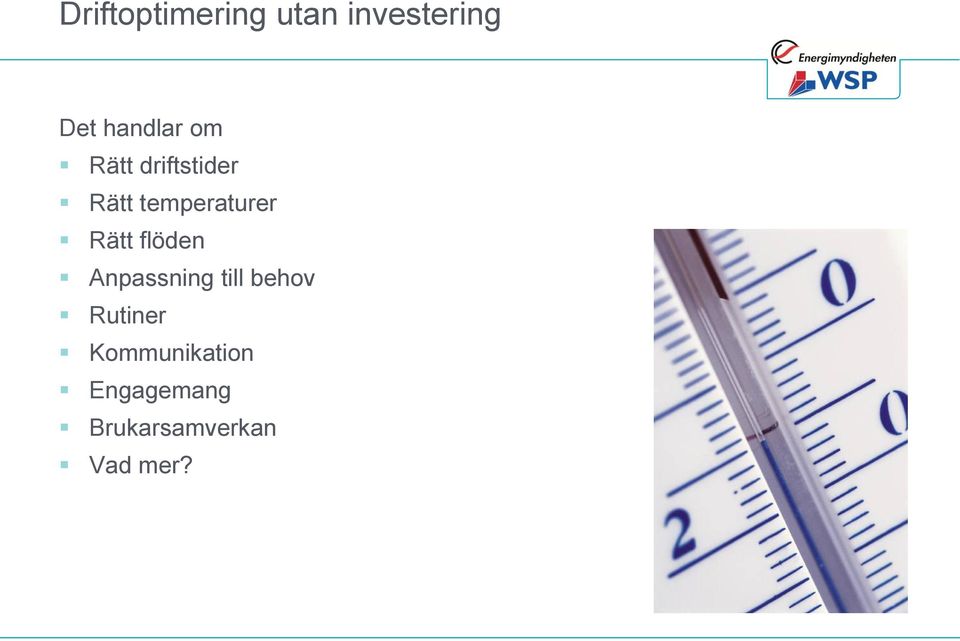 Driftoptimering utan investering

Energimyndigheten
WSP

Det handlar om
- Rätt driftstider
- Rätt temperaturer
- Rätt flöden
- Anpassning till behov
- Rutiner
- Kommunikation
- Engagemang
- Brukarsamverkan
- Vad mer?

0
0
2